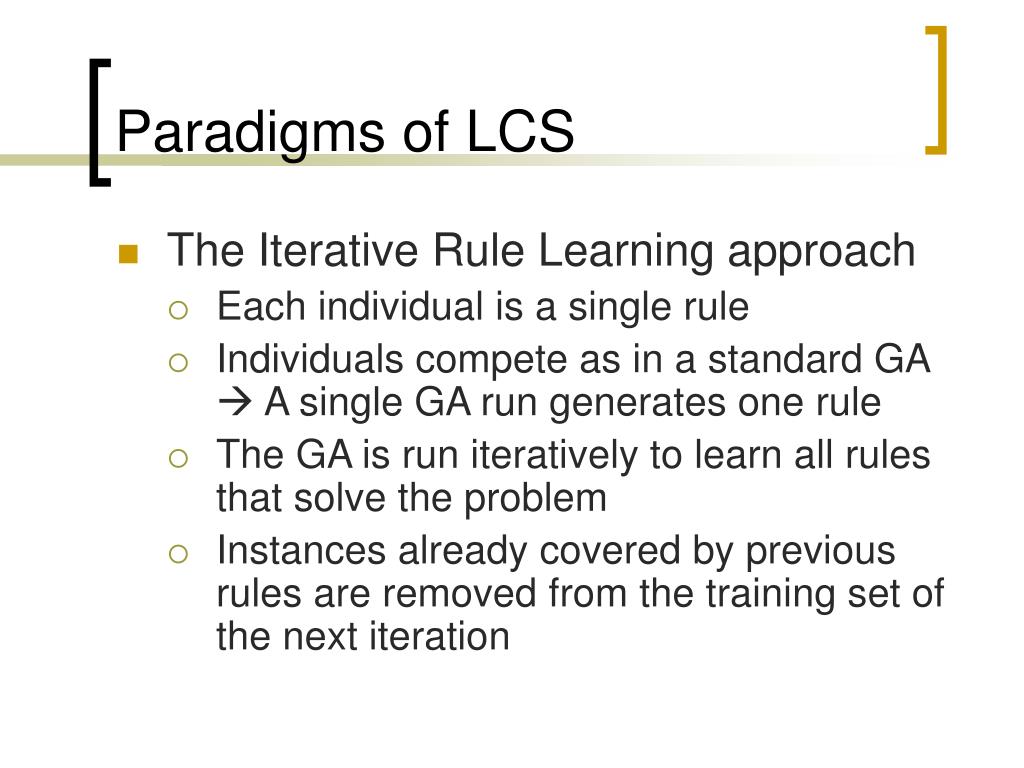 Paradigms of LCS

The Iterative Rule Learning approach

Each individual is a single rule

Individuals compete as in a standard GA → A single GA run generates one rule

The GA is run iteratively to learn all rules that solve the problem

Instances already covered by previous rules are removed from the training set of the next iteration